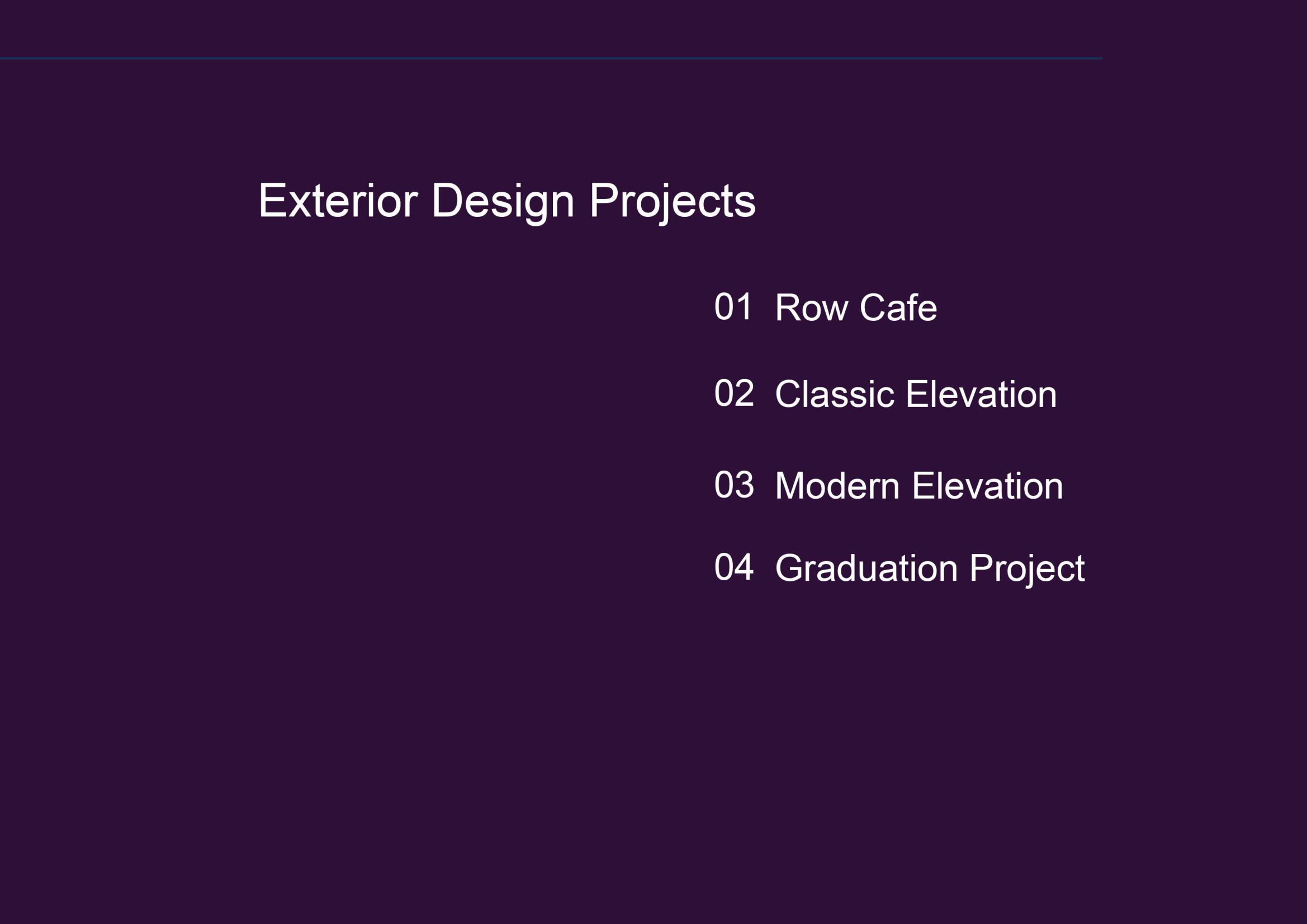 Exterior Design Projects

01 Row Cafe

02 Classic Elevation

03 Modern Elevation

04 Graduation Project